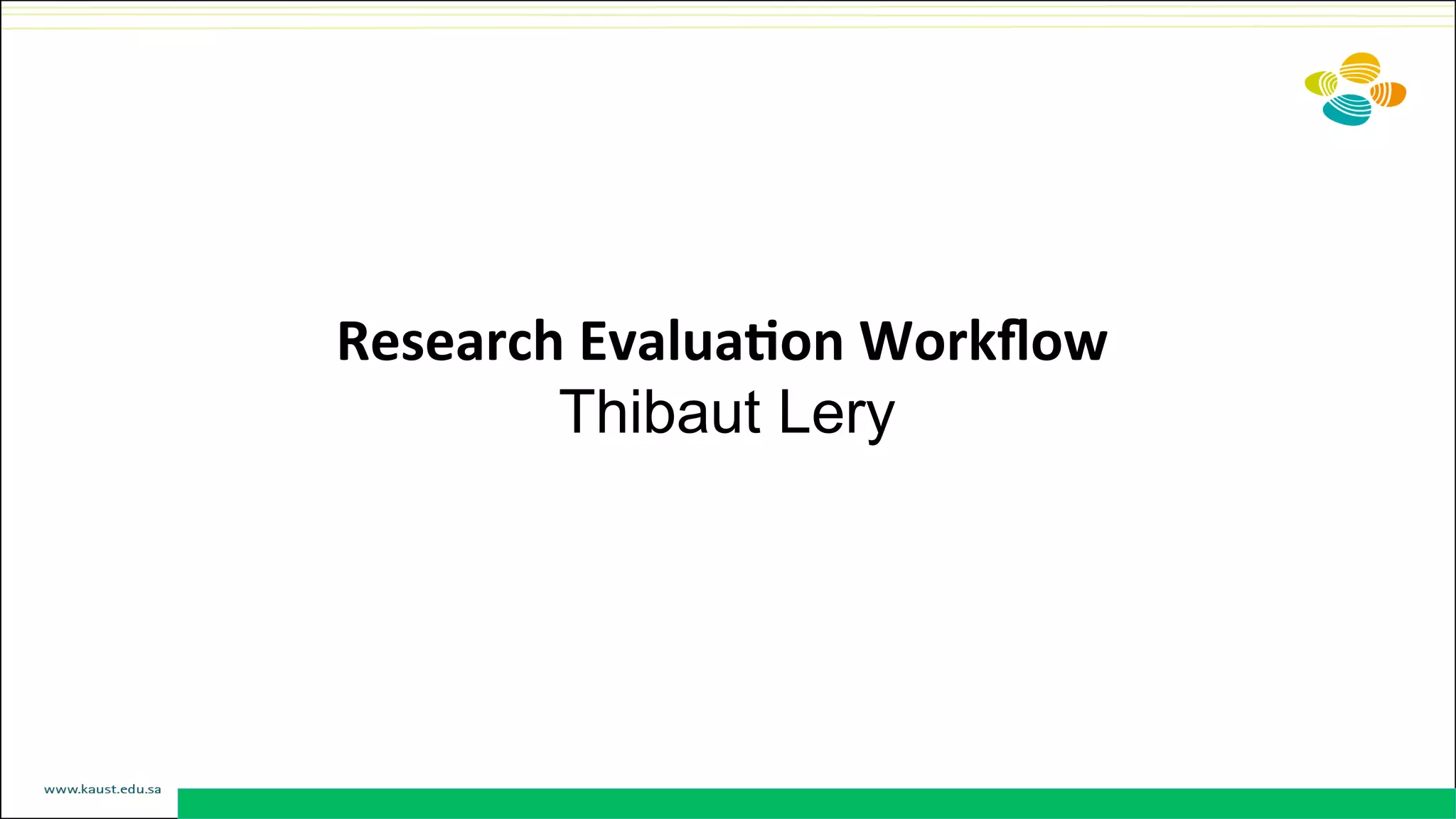 Research Evaluation Workflow
Thibaut Lery

www.kaust.edu.sa